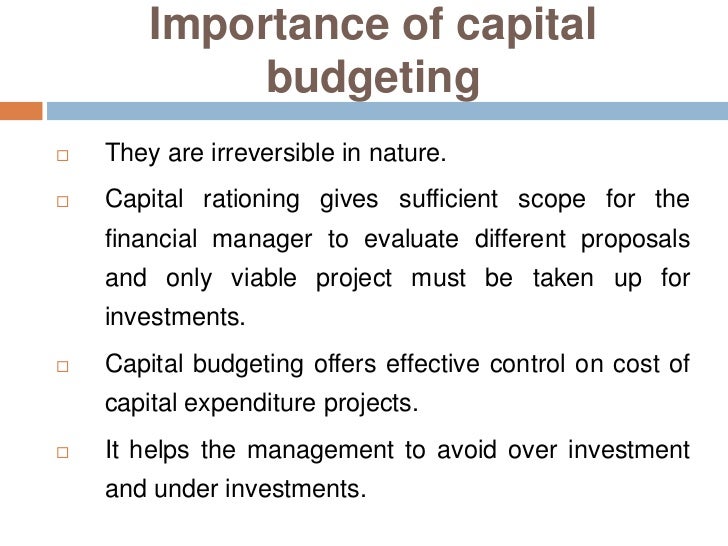 Importance of capital budgeting

□ They are irreversible in nature.

□ Capital rationing gives sufficient scope for the financial manager to evaluate different proposals and only viable project must be taken up for investments.

□ Capital budgeting offers effective control on cost of capital expenditure projects.

□ It helps the management to avoid over investment and under investments.